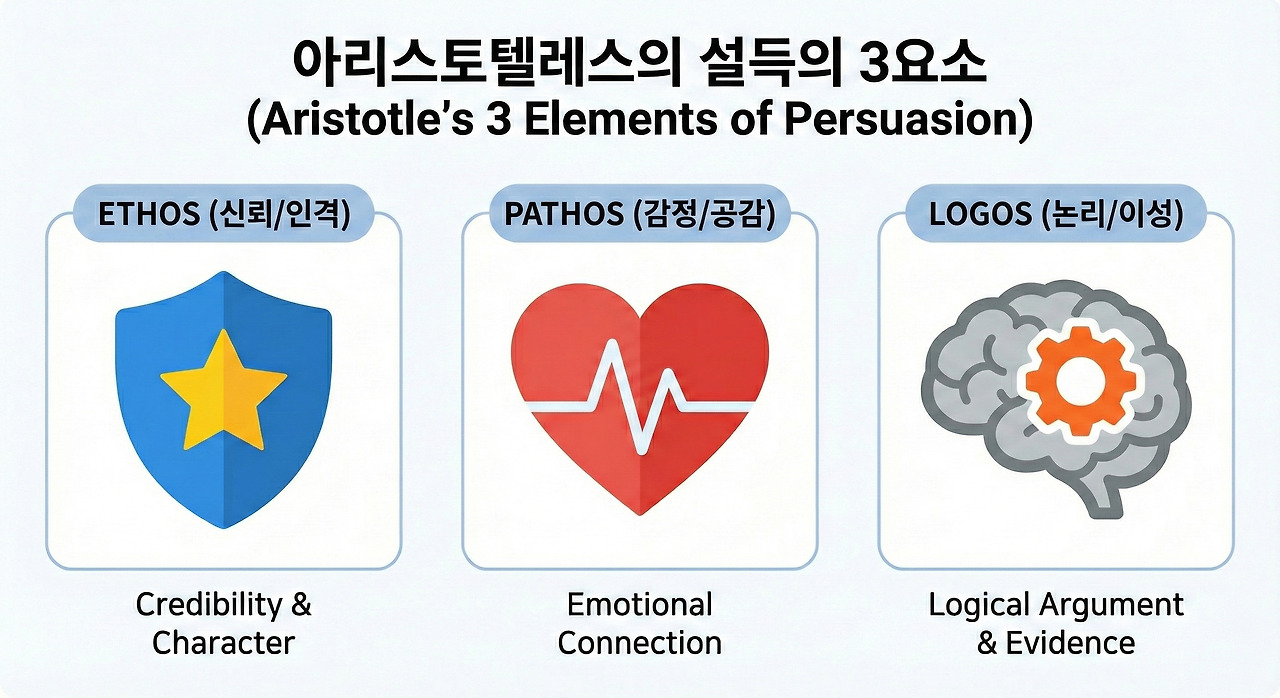 아리스토텔레스의 설득의 3요소
(Aristotle's 3 Elements of Persuasion)

ETHOS (신뢰/인격)

Credibility & Character

PATHOS (감정/공감)

Emotional Connection

LOGOS (논리/이성)

Logical Argument & Evidence